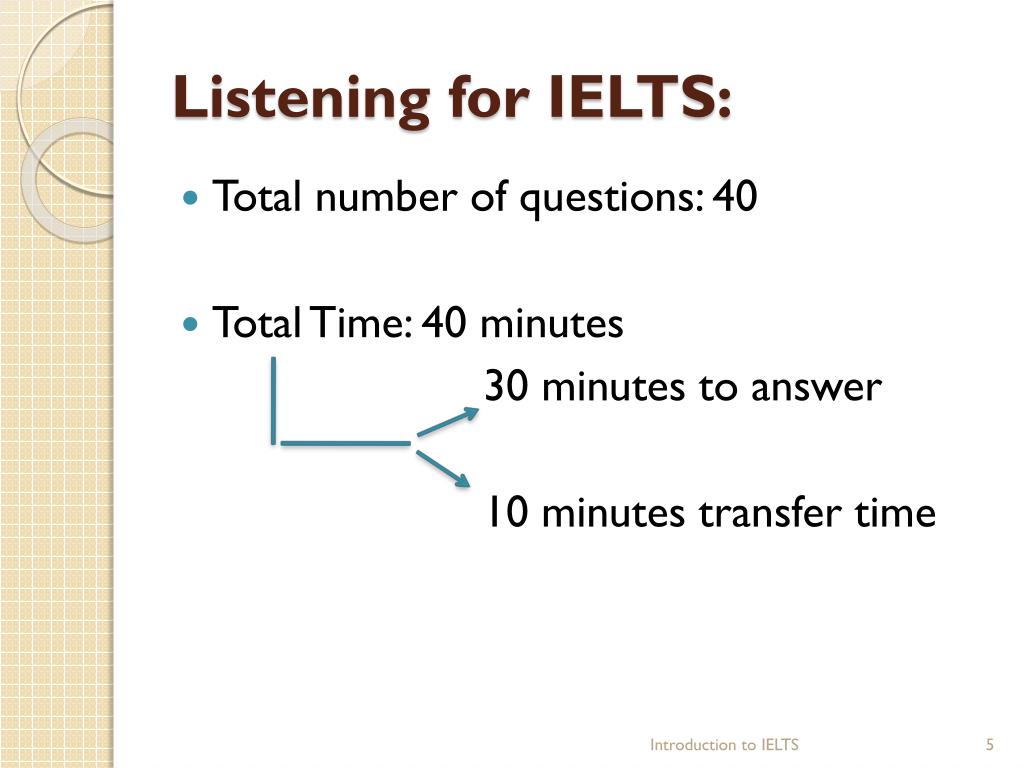 Listening for IELTS:

Total number of questions: 40

Total Time: 40 minutes

30 minutes to answer

10 minutes transfer time

Introduction to IELTS

5